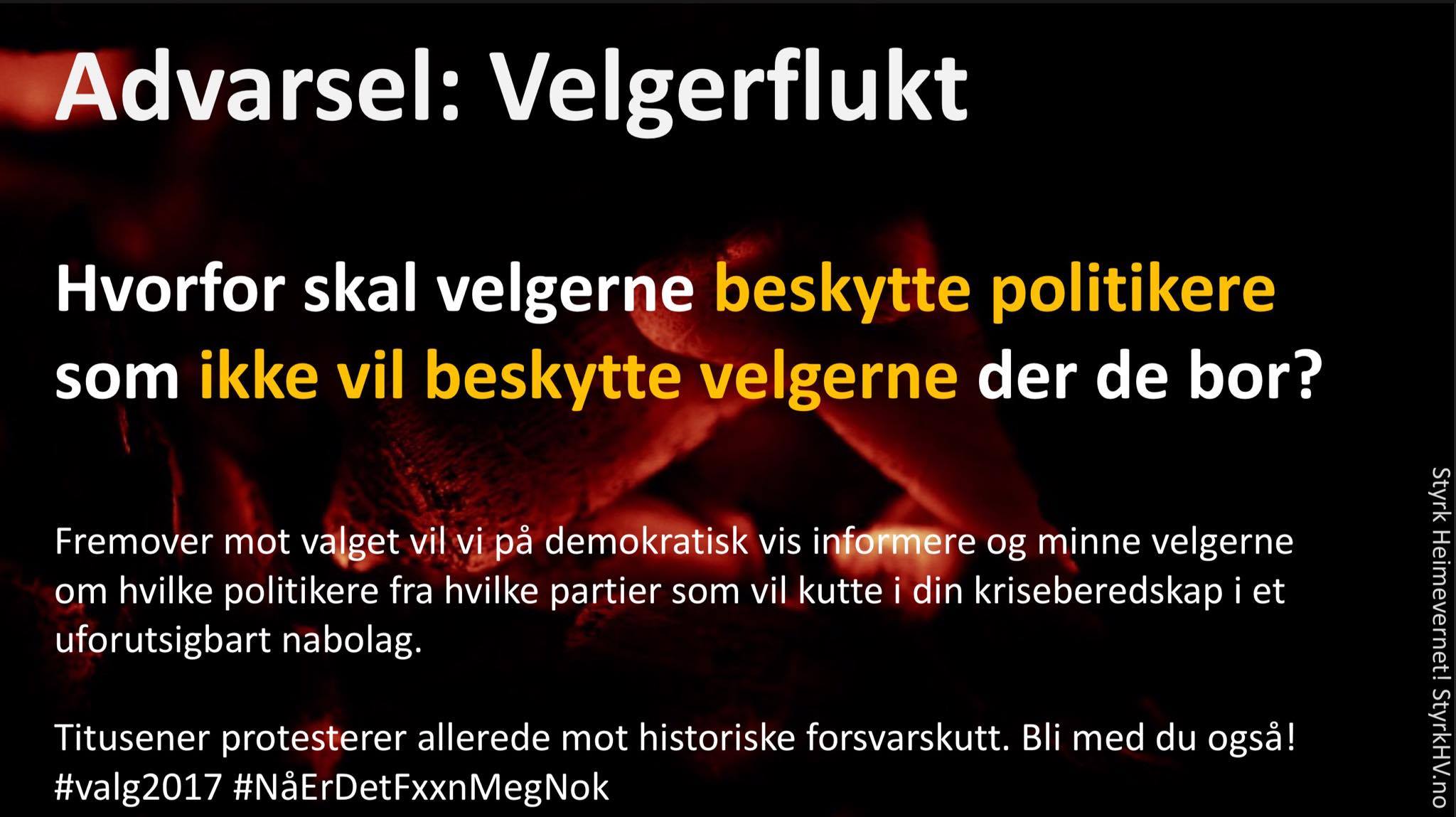 Advarsel: Velgerflukt

Hvorfor skal velgerne beskytte politikere som ikke vil beskytte velgerne der de bor?

Fremover mot valget vil vi på demokratisk vis informere og minne velgerne om hvilke politikere fra hvilke partier som vil kutte i din kriseberedskap i et uforutsigbart nabolag.

Titusener protesterer allerede mot historiske forsvarskutt. Bli med du også! #valg2017 #NåErDetFxxnMegNok

Styrk Heimevernet! StyrkHV.no